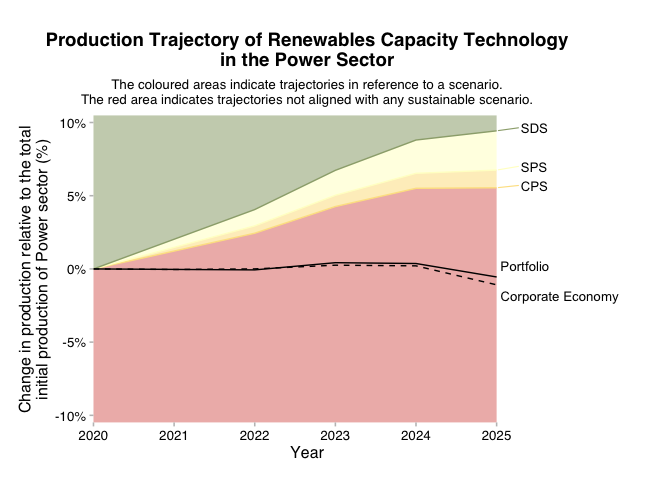 Production Trajectory of Renewables Capacity Technology in the Power Sector

The coloured areas indicate trajectories in reference to a scenario.
The red area indicates trajectories not aligned with any sustainable scenario.

Change in production relative to the total initial production of Power sector (%)

10%
5%
0%
-5%
-10%

SDS
SPS
CPS
Portfolio
Corporate Economy

2020
2021
2022
2023
2024
2025

Year